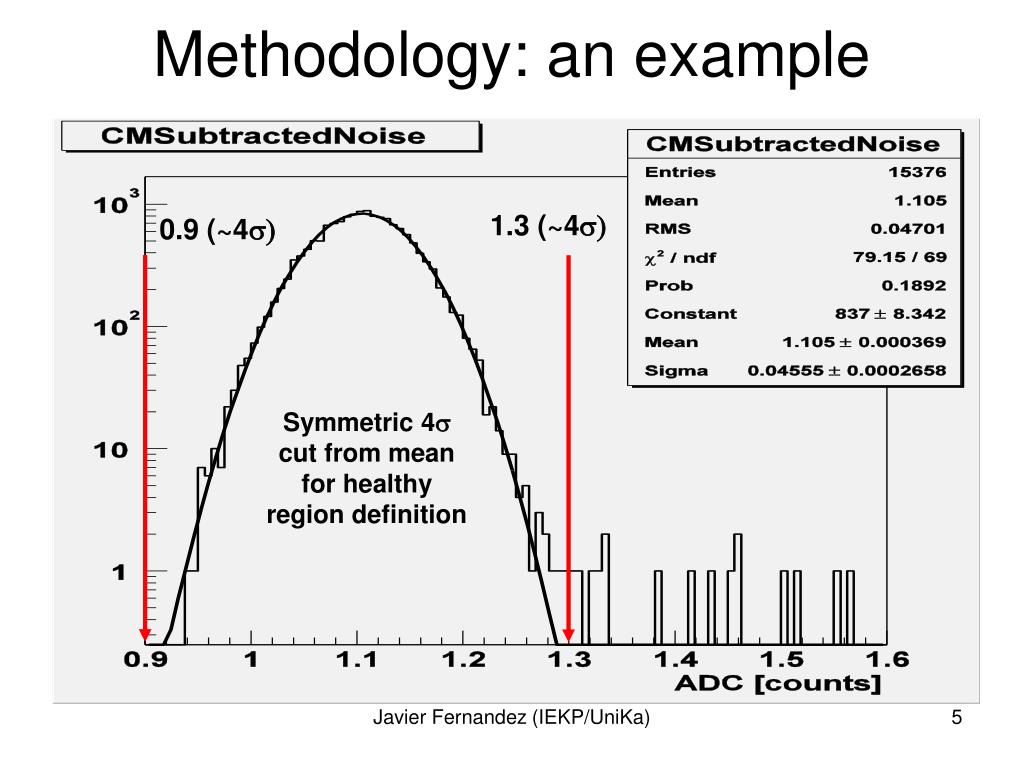 Methodology: an example

CMSubtractedNoise

| CMSubtractedNoise | |
|---|---|
| Entries | 15376 |
| Mean | 1.105 |
| RMS | 0.04701 |
| $\chi^2$ / ndf | 79.15 / 69 |
| Prob | 0.1892 |
| Constant | 837 ± 8.342 |
| Mean | 1.105 ± 0.000369 |
| Sigma | 0.04555 ± 0.0002658 |

$10^3$
$10^2$
10
1

0.9 (~4σ)
1.3 (~4σ)

Symmetric 4σ cut from mean for healthy region definition

0.9 1 1.1 1.2 1.3 1.4 1.5 1.6
ADC [counts]

Javier Fernandez (IEKP/UniKa)
5